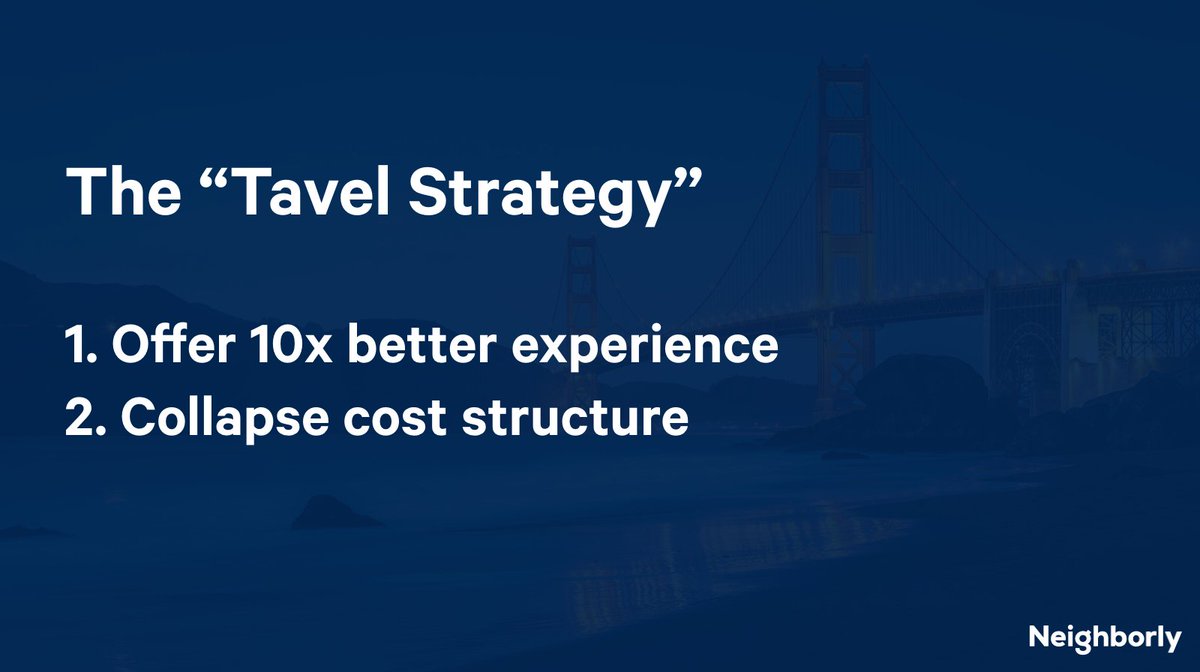 The “Tavel Strategy”

1. Offer 10x better experience
2. Collapse cost structure

Neighborly